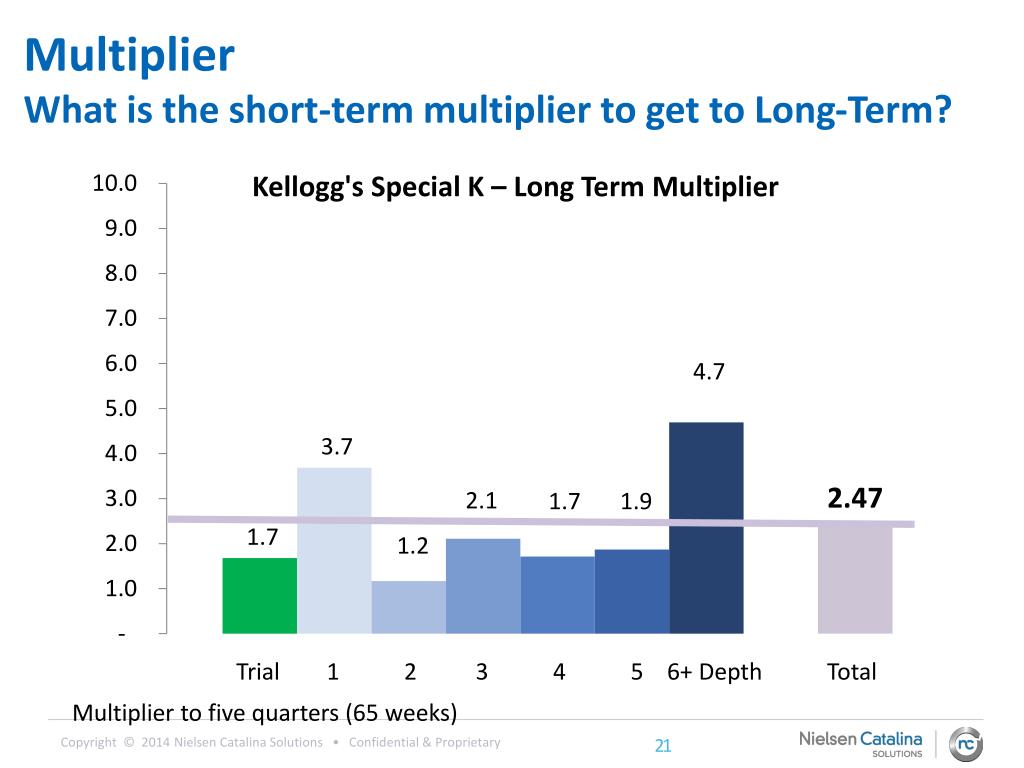 Multiplier
What is the short-term multiplier to get to Long-Term?

Kellogg's Special K – Long Term Multiplier

10.0
9.0
8.0
7.0
6.0
5.0
4.0
3.0
2.0
1.0
-

1.7
3.7
1.2
2.1
1.7
1.9
4.7
2.47

Trial 1 2 3 4 5 6+ Depth Total

Multiplier to five quarters (65 weeks)

Copyright © 2014 Nielsen Catalina Solutions • Confidential & Proprietary 21

Nielsen Catalina SOLUTIONS
nc